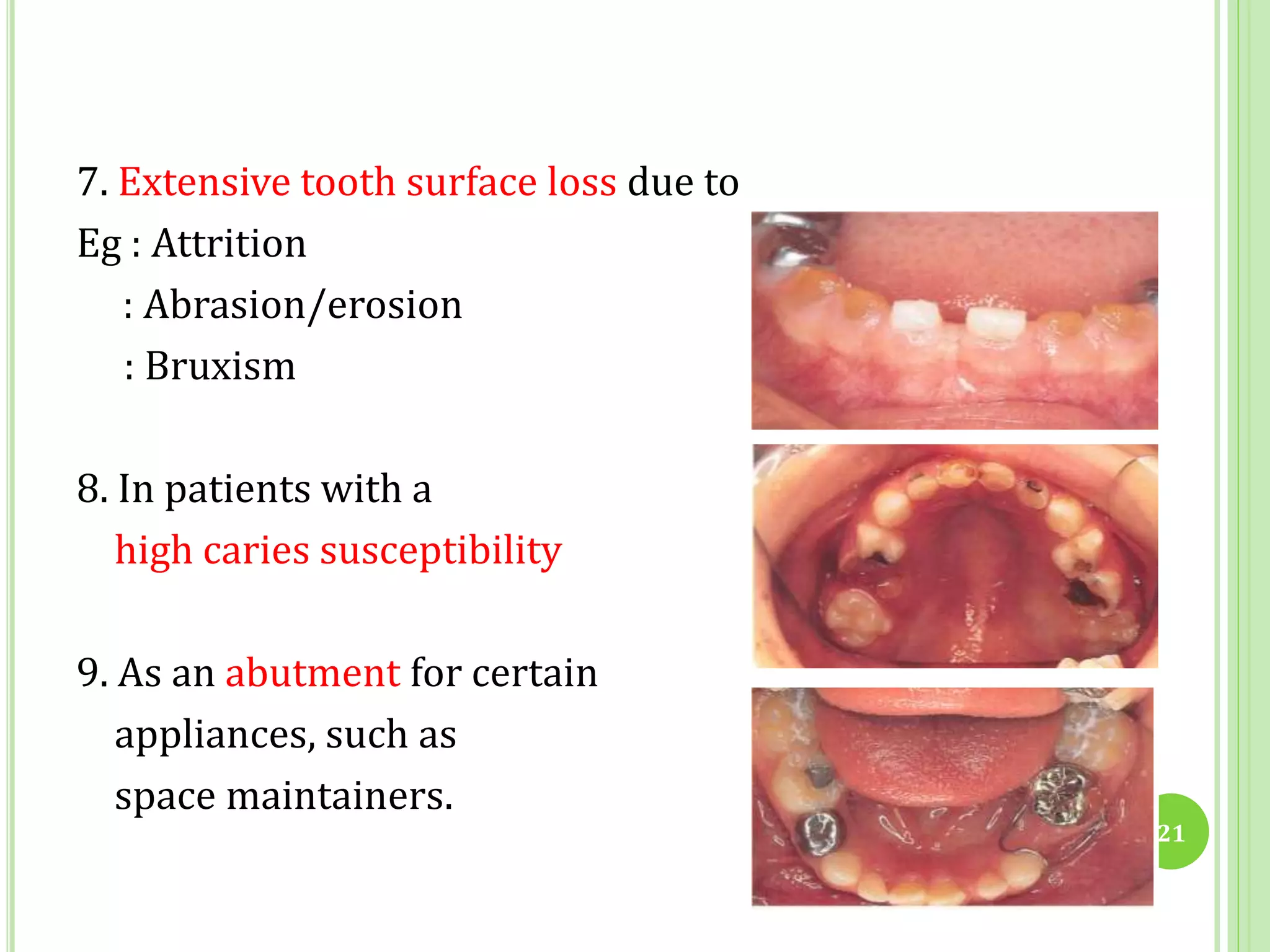 7. Extensive tooth surface loss due to

Eg : Attrition

: Abrasion/erosion

: Bruxism

8. In patients with a high caries susceptibility

9. As an abutment for certain appliances, such as space maintainers.

21